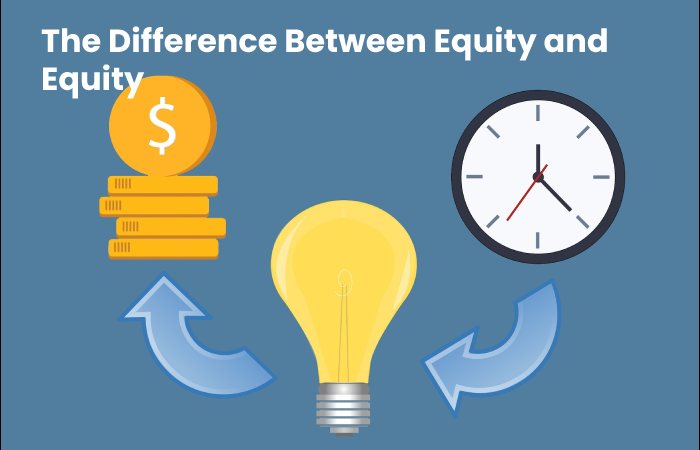 The Difference Between Equity and Equity

$